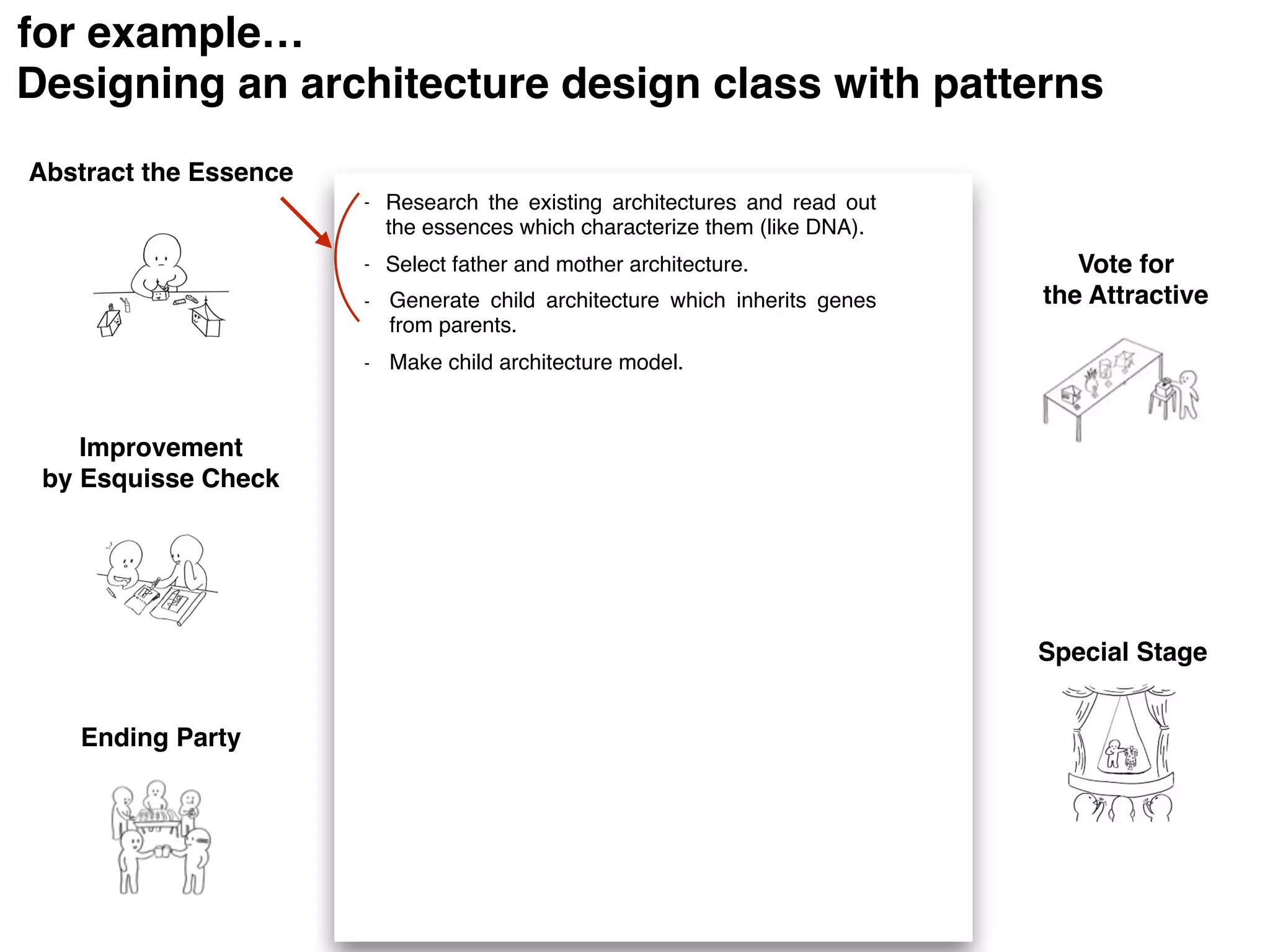 for example…
Designing an architecture design class with patterns

Abstract the Essence

Improvement by Esquisse Check

Ending Party

- Research the existing architectures and read out the essences which characterize them (like DNA).
- Select father and mother architecture.
- Generate child architecture which inherits genes from parents.
- Make child architecture model.

Vote for the Attractive

Special Stage